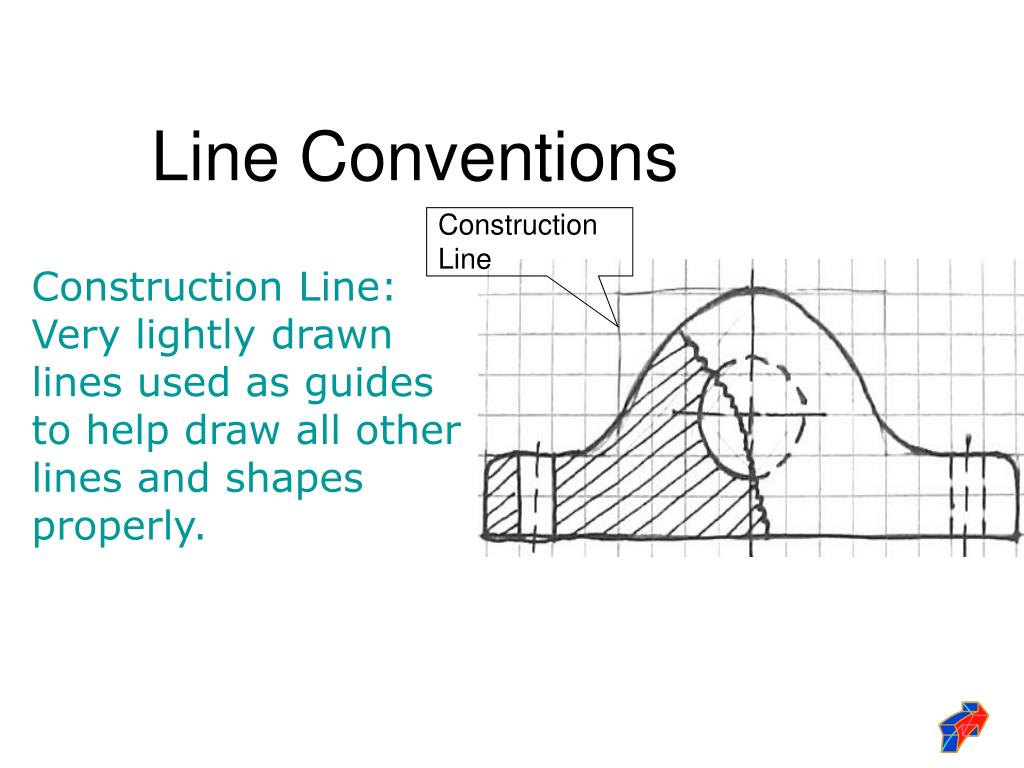 Line Conventions

Construction Line

Construction Line: Very lightly drawn lines used as guides to help draw all other lines and shapes properly.